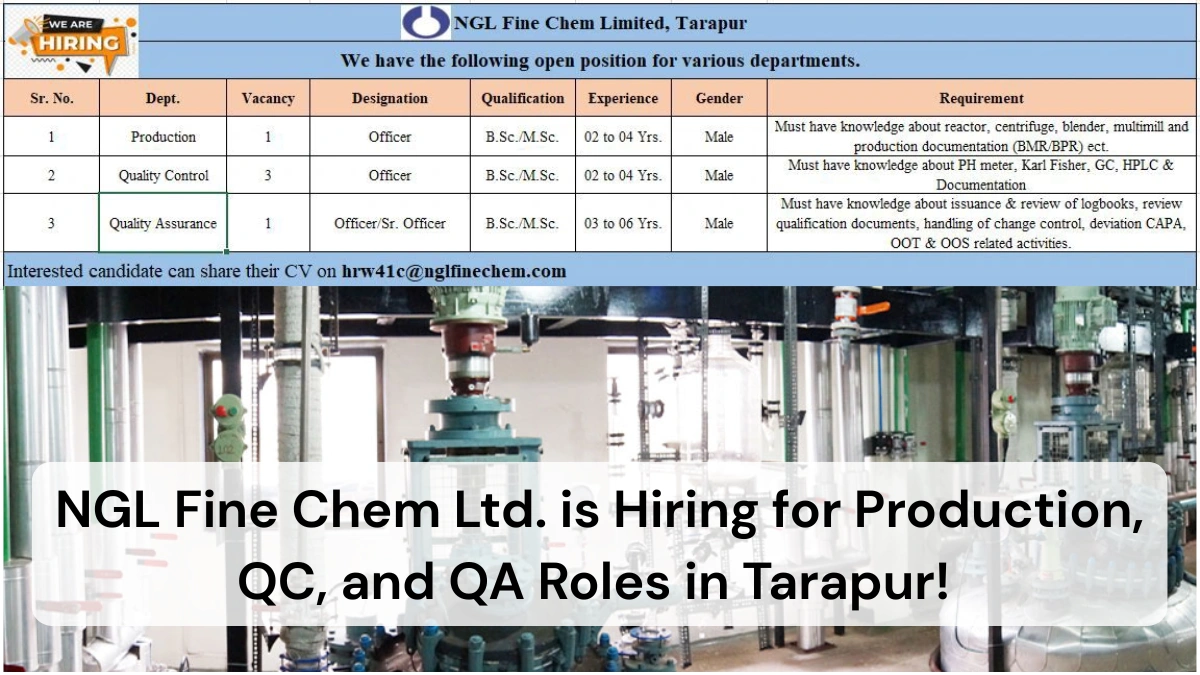 WE ARE HIRING

NGL Fine Chem Limited, Tarapur

We have the following open position for various departments.

| Sr. No. | Dept. | Vacancy | Designation | Qualification | Experience | Gender | Requirement |
|---|---|---|---|---|---|---|---|
| 1 | Production | 1 | Officer | B.Sc./M.Sc. | 02 to 04 Yrs. | Male | Must have knowledge about reactor, centrifuge, blender, multimill and production documentation (BMR/BPR) ect. |
| 2 | Quality Control | 3 | Officer | B.Sc./M.Sc. | 02 to 04 Yrs. | Male | Must have knowledge about PH meter, Karl Fisher, GC, HPLC & Documentation |
| 3 | Quality Assurance | 1 | Officer/Sr. Officer | B.Sc./M.Sc. | 03 to 06 Yrs. | Male | Must have knowledge about issuance & review of logbooks, review qualification documents, handling of change control, deviation CAPA, OOT & OOS related activities. |

Interested candidate can share their CV on hrw41c@nglfinechem.com

NGL Fine Chem Ltd. is Hiring for Production, QC, and QA Roles in Tarapur!